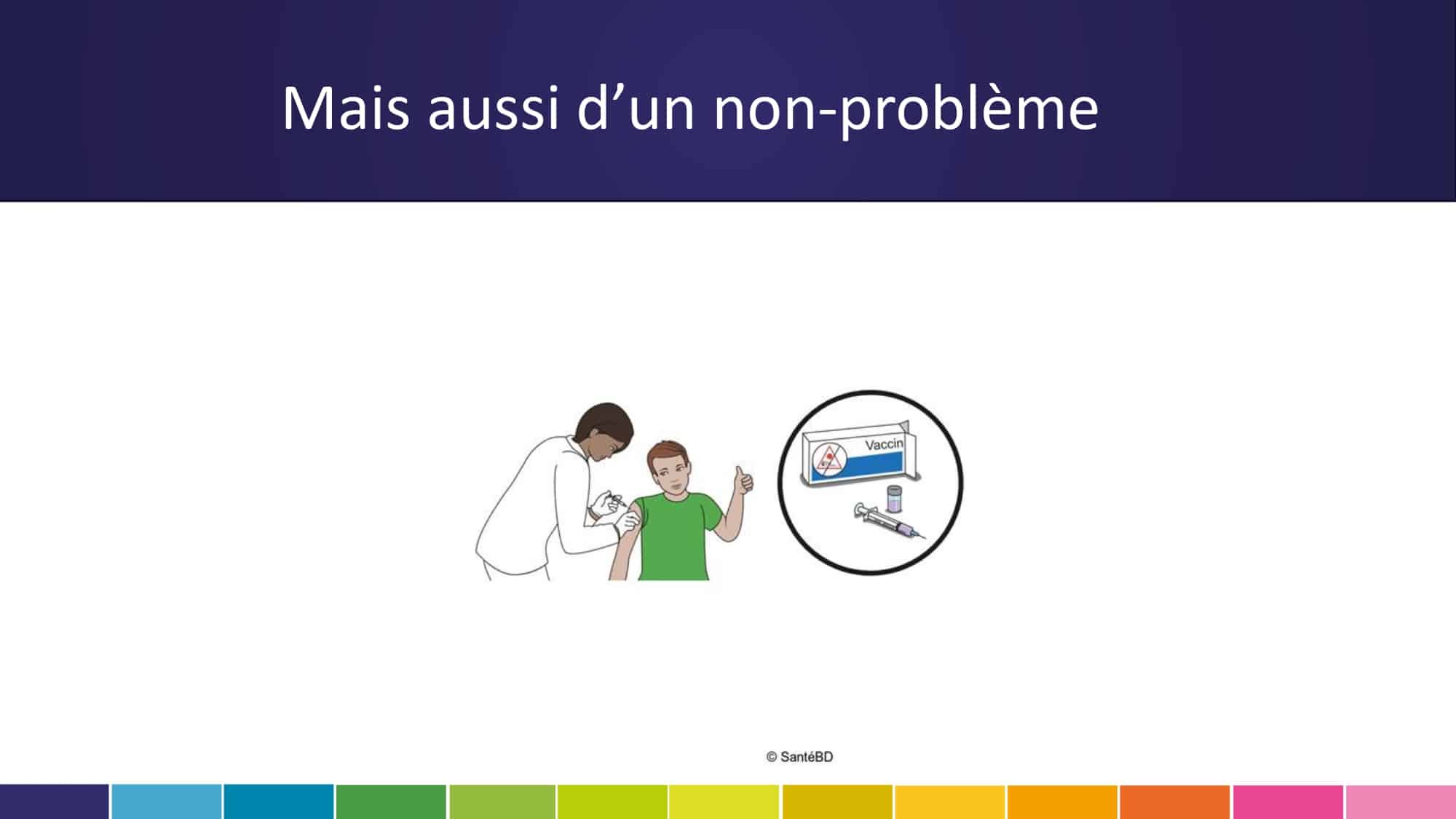 Mais aussi d’un non-problème

Vaccin

© SantéBD